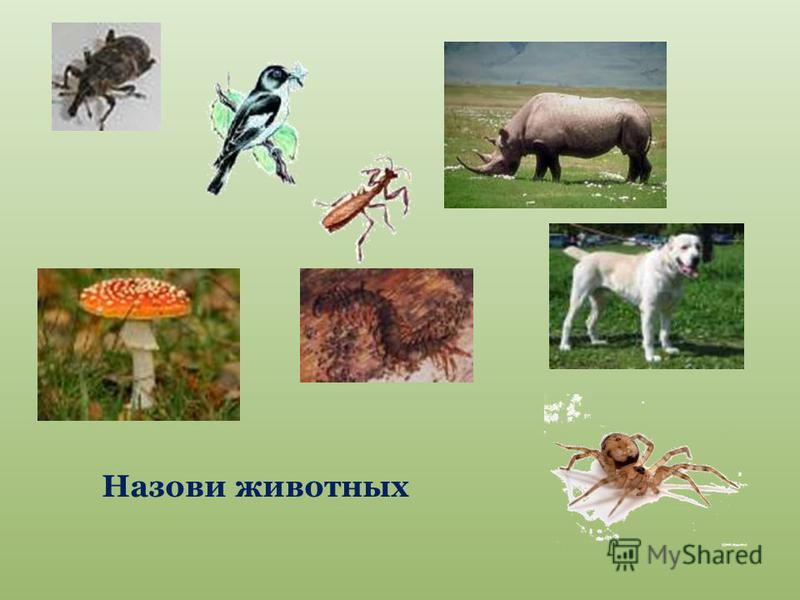 Назови животных

MyShared